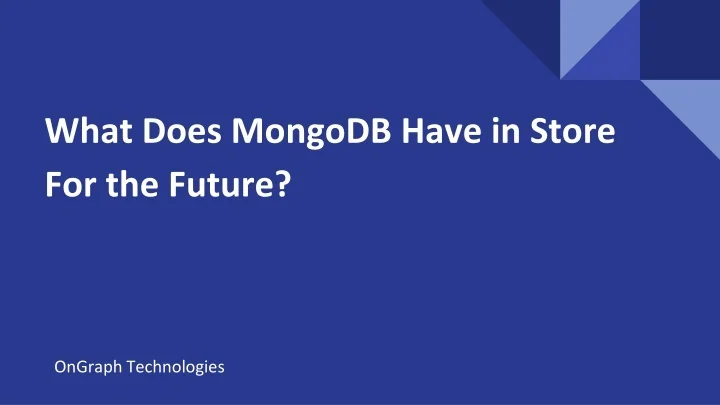 What Does MongoDB Have in Store For the Future?

OnGraph Technologies